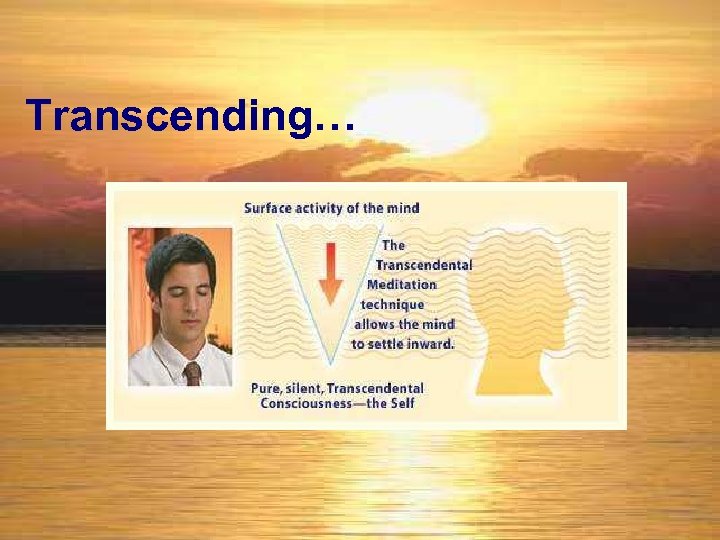 Transcending…

Surface activity of the mind

The Transcendental Meditation technique allows the mind to settle inward.

Pure, silent, Transcendental Consciousness—the Self